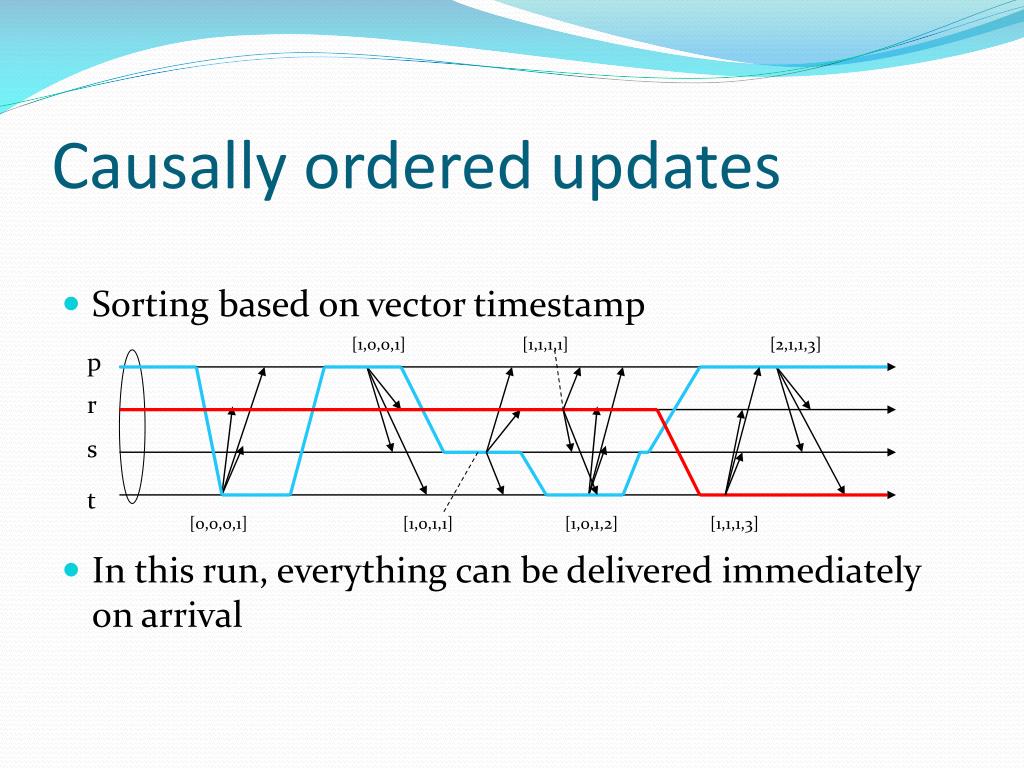 Causally ordered updates

Sorting based on vector timestamp

[1,0,0,1]

[1,1,1,1]

[2,1,1,3]

p

r

s

t

[0,0,0,1]

[1,0,1,1]

[1,0,1,2]

[1,1,1,3]

In this run, everything can be delivered immediately on arrival